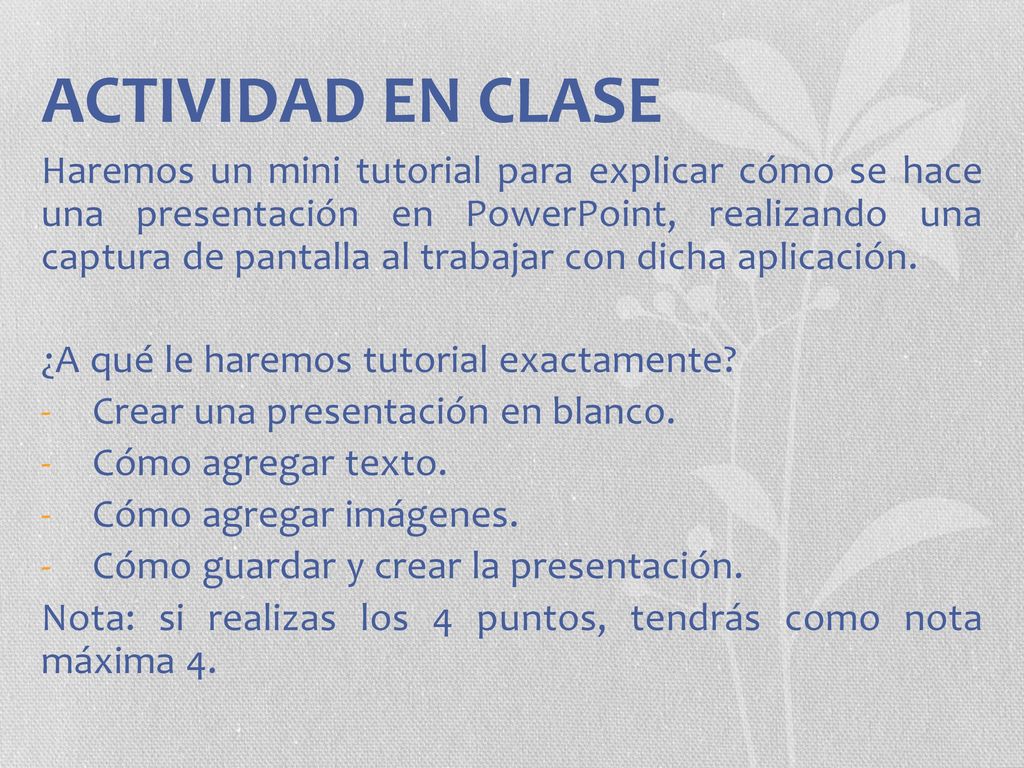 ACTIVIDAD EN CLASE

Haremos un mini tutorial para explicar cómo se hace una presentación en PowerPoint, realizando una captura de pantalla al trabajar con dicha aplicación.

¿A qué le haremos tutorial exactamente?
- Crear una presentación en blanco.
- Cómo agregar texto.
- Cómo agregar imágenes.
- Cómo guardar y crear la presentación.
Nota: si realizas los 4 puntos, tendrás como nota máxima 4.